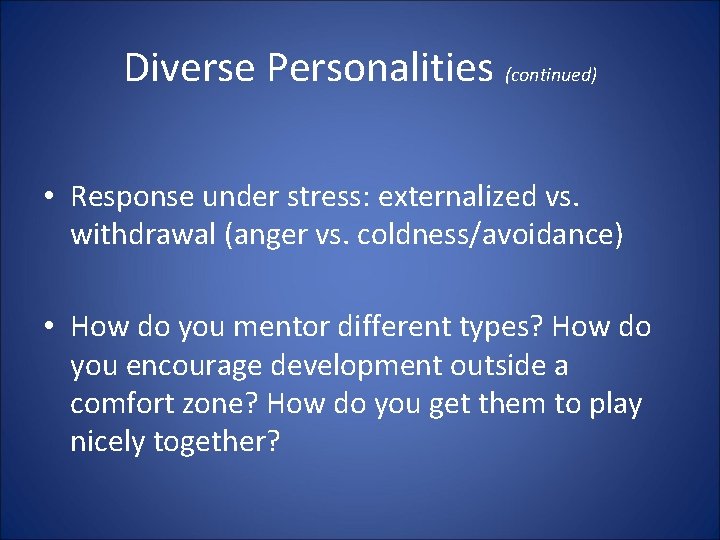 Diverse Personalities (continued)

• Response under stress: externalized vs. withdrawal (anger vs. coldness/avoidance)

• How do you mentor different types? How do you encourage development outside a comfort zone? How do you get them to play nicely together?